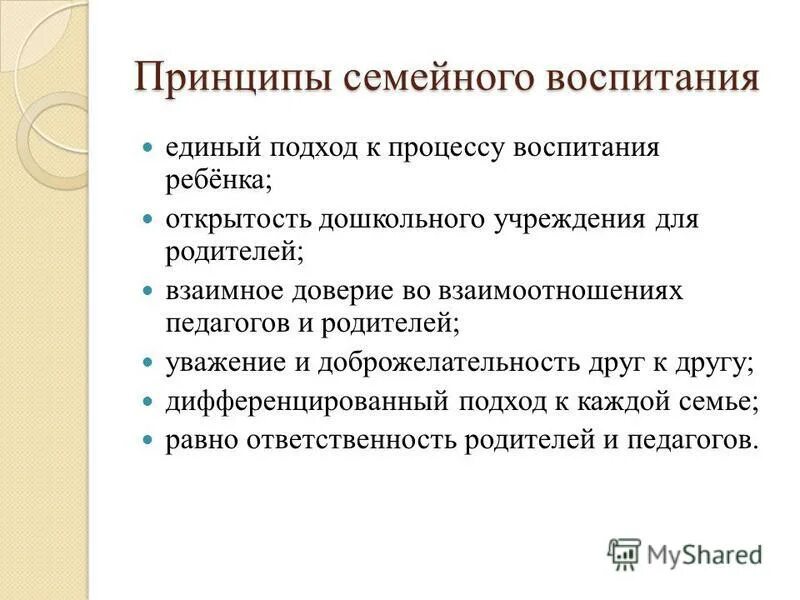 Принципы семейного воспитания

- единый подход к процессу воспитания ребёнка;
- открытость дошкольного учреждения для родителей;
- взаимное доверие во взаимоотношениях педагогов и родителей;
- уважение и доброжелательность друг к другу;
- дифференцированный подход к каждой семье;
- равно ответственность родителей и педагогов.

MyShared